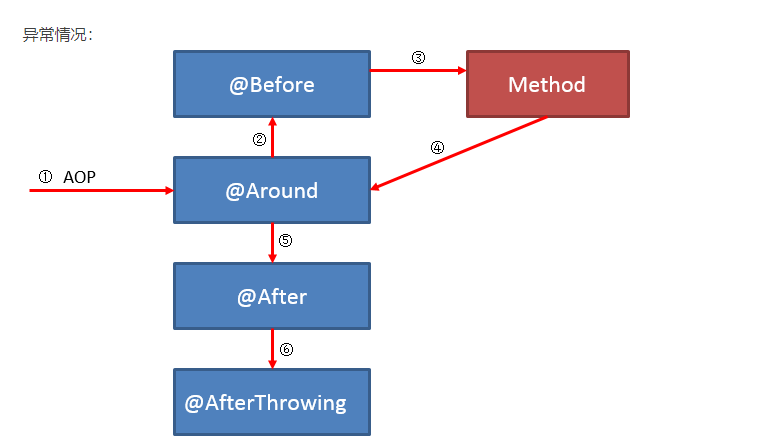 异常情况：

@Before

③

Method

②

④

① AOP

@Around

⑤

@After

⑥

@AfterThrowing